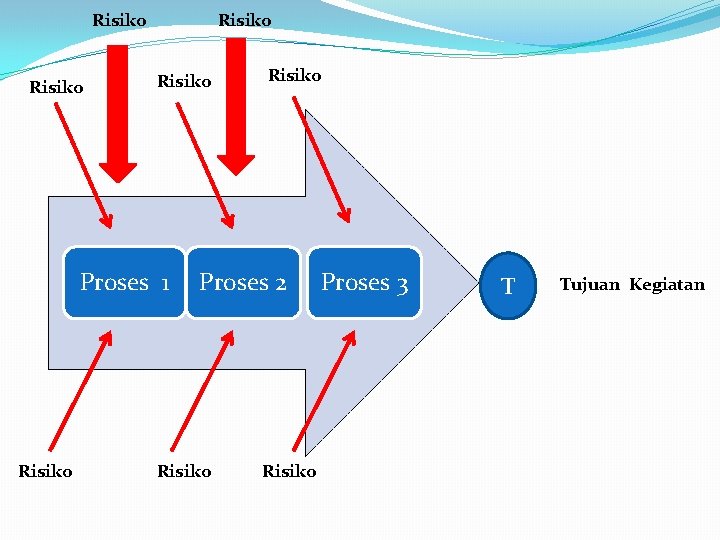 Risiko Risiko

Risiko Risiko Risiko

Proses 1 Proses 2 Proses 3

T Tujuan Kegiatan

Risiko Risiko Risiko